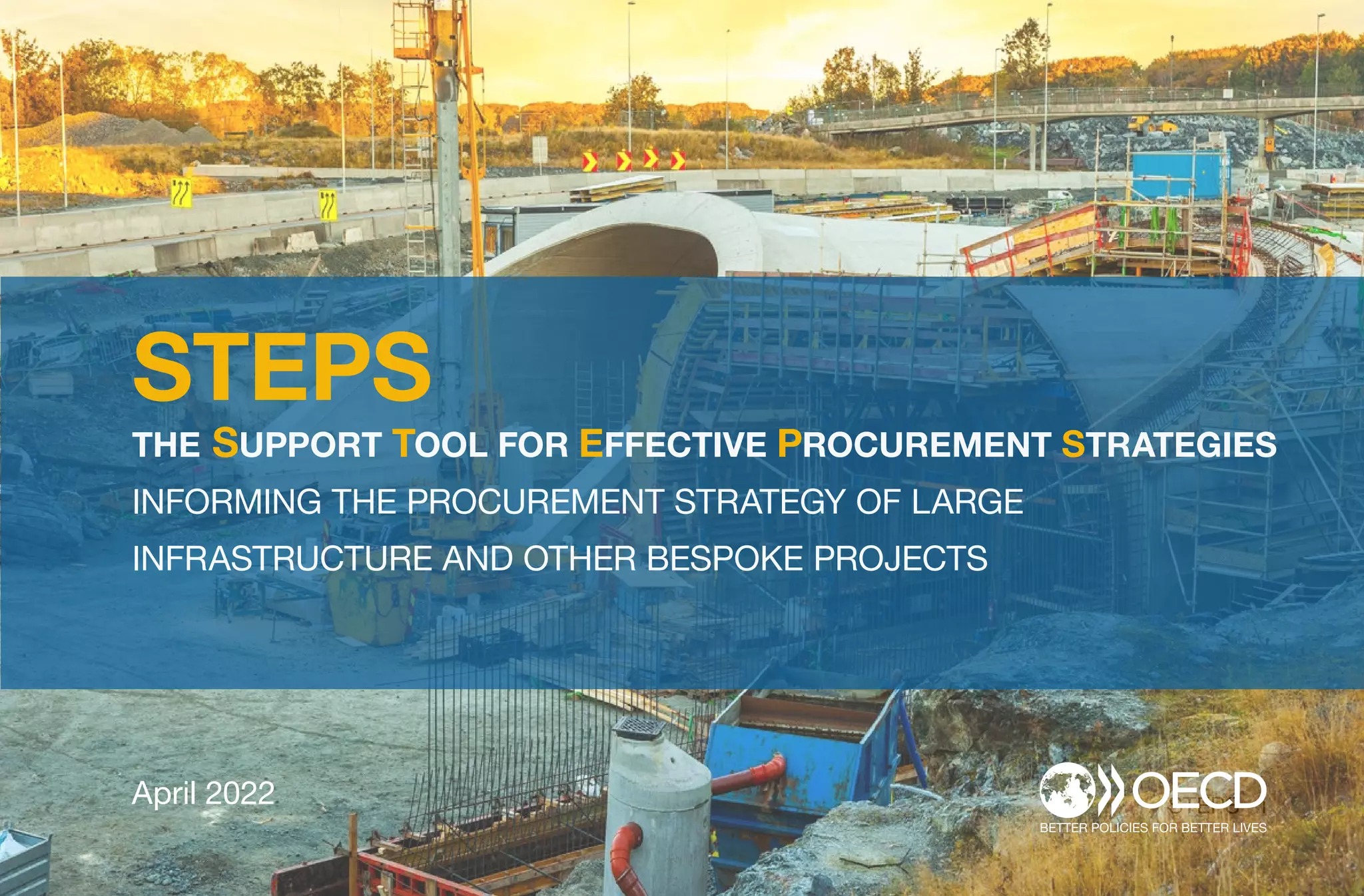 STEPS

THE SUPPORT TOOL FOR EFFECTIVE PROCUREMENT STRATEGIES

INFORMING THE PROCUREMENT STRATEGY OF LARGE INFRASTRUCTURE AND OTHER BESPOKE PROJECTS

April 2022

OECD
BETTER POLICIES FOR BETTER LIVES